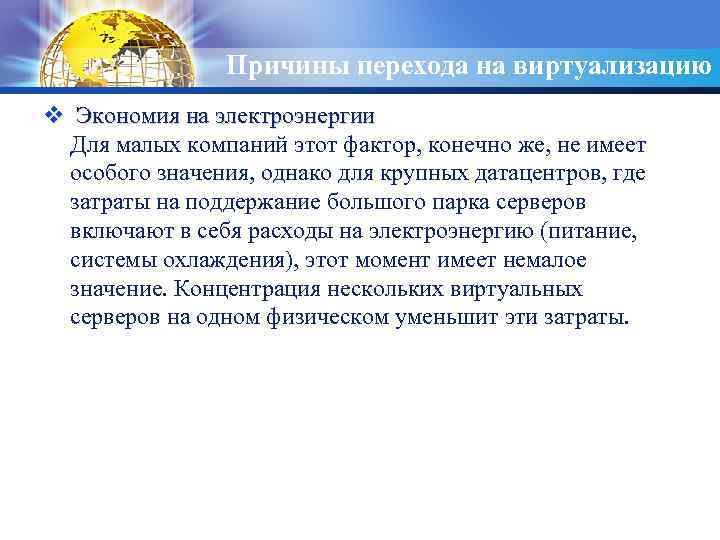 Причины перехода на виртуализацию

❖ Экономия на электроэнергии
Для малых компаний этот фактор, конечно же, не имеет особого значения, однако для крупных датацентров, где затраты на поддержание большого парка серверов включают в себя расходы на электроэнергию (питание, системы охлаждения), этот момент имеет немалое значение. Концентрация нескольких виртуальных серверов на одном физическом уменьшит эти затраты.